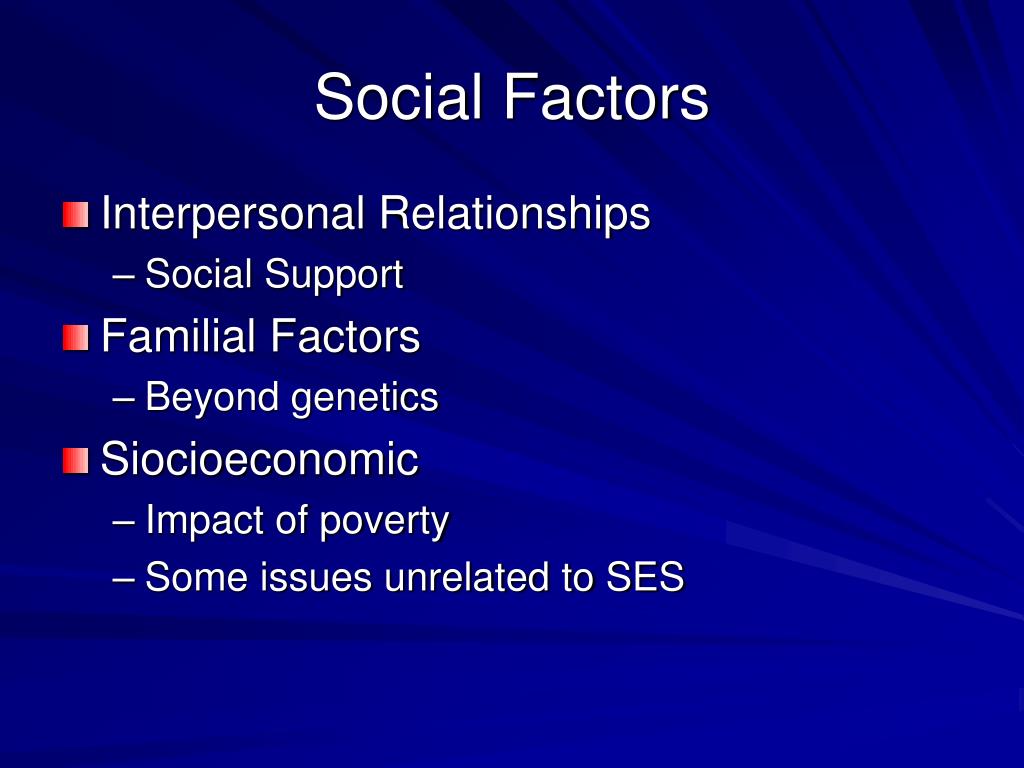 Social Factors

Interpersonal Relationships
– Social Support

Familial Factors
– Beyond genetics

Siocioeconomic
– Impact of poverty
– Some issues unrelated to SES